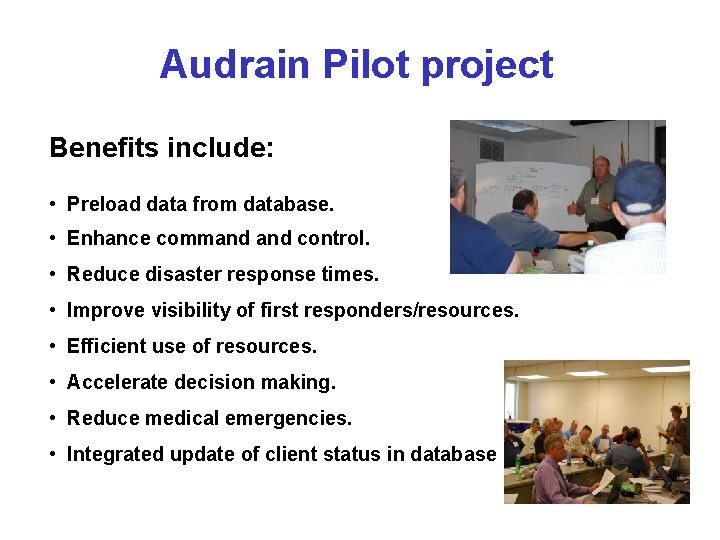 Audrain Pilot project

Benefits include:

• Preload data from database.
• Enhance command and control.
• Reduce disaster response times.
• Improve visibility of first responders/resources.
• Efficient use of resources.
• Accelerate decision making.
• Reduce medical emergencies.
• Integrated update of client status in database